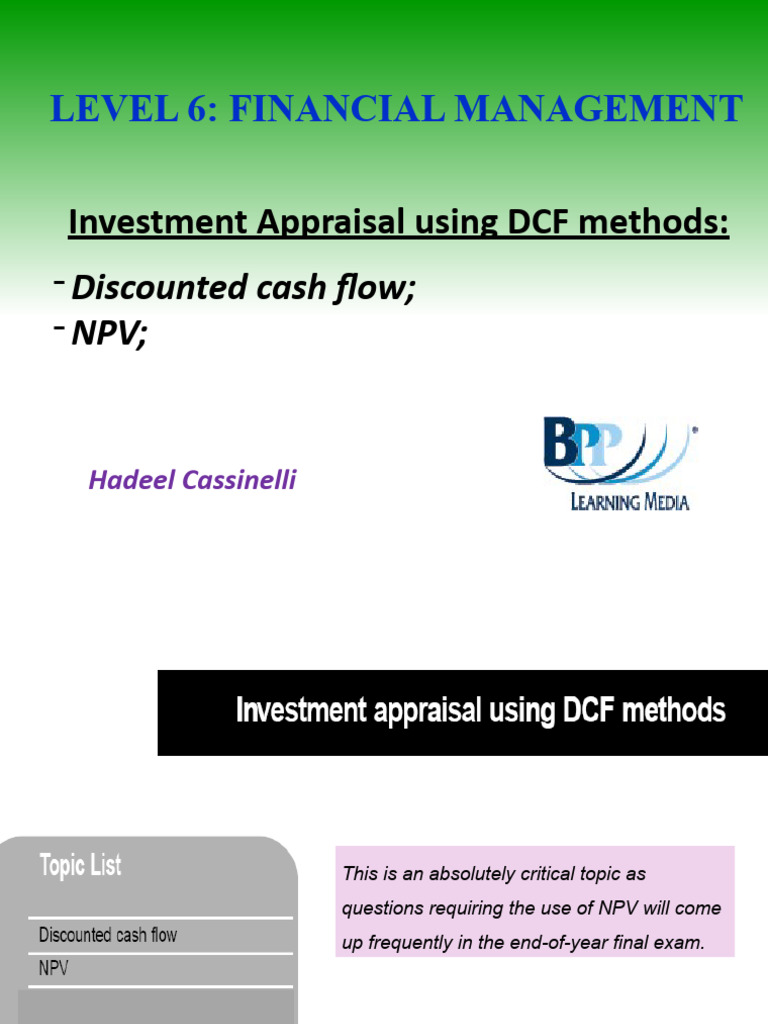 LEVEL 6: FINANCIAL MANAGEMENT

Investment Appraisal using DCF methods:

- Discounted cash flow;
- NPV;

Hadeel Cassinelli

BPP LEARNING MEDIA

Investment appraisal using DCF methods

Topic List

Discounted cash flow

NPV

This is an absolutely critical topic as questions requiring the use of NPV will come up frequently in the end-of-year final exam.